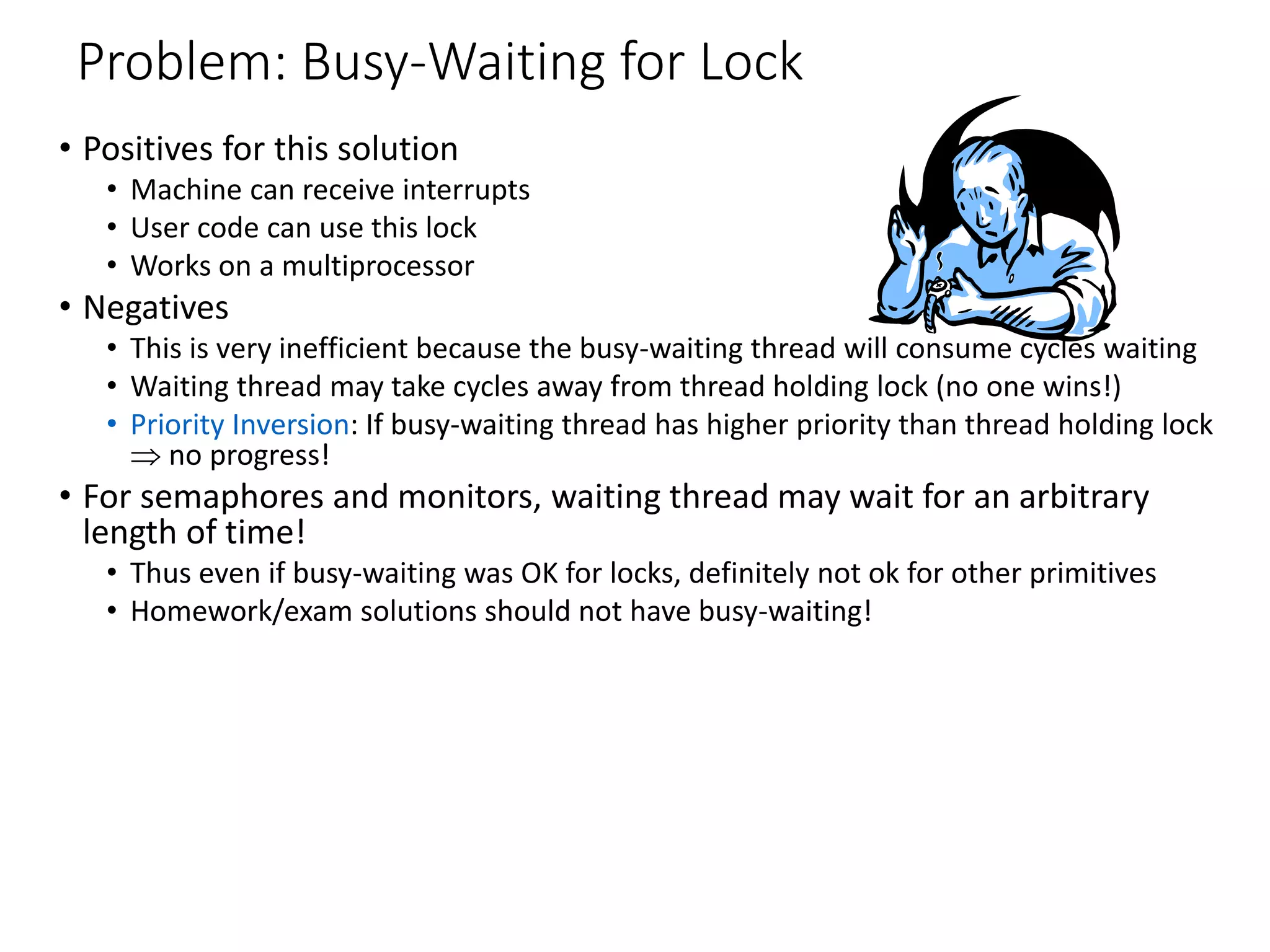 Problem: Busy-Waiting for Lock

• Positives for this solution
  • Machine can receive interrupts
  • User code can use this lock
  • Works on a multiprocessor
• Negatives
  • This is very inefficient because the busy-waiting thread will consume cycles waiting
  • Waiting thread may take cycles away from thread holding lock (no one wins!)
  • Priority Inversion: If busy-waiting thread has higher priority than thread holding lock $\Rightarrow$ no progress!
• For semaphores and monitors, waiting thread may wait for an arbitrary length of time!
  • Thus even if busy-waiting was OK for locks, definitely not ok for other primitives
  • Homework/exam solutions should not have busy-waiting!